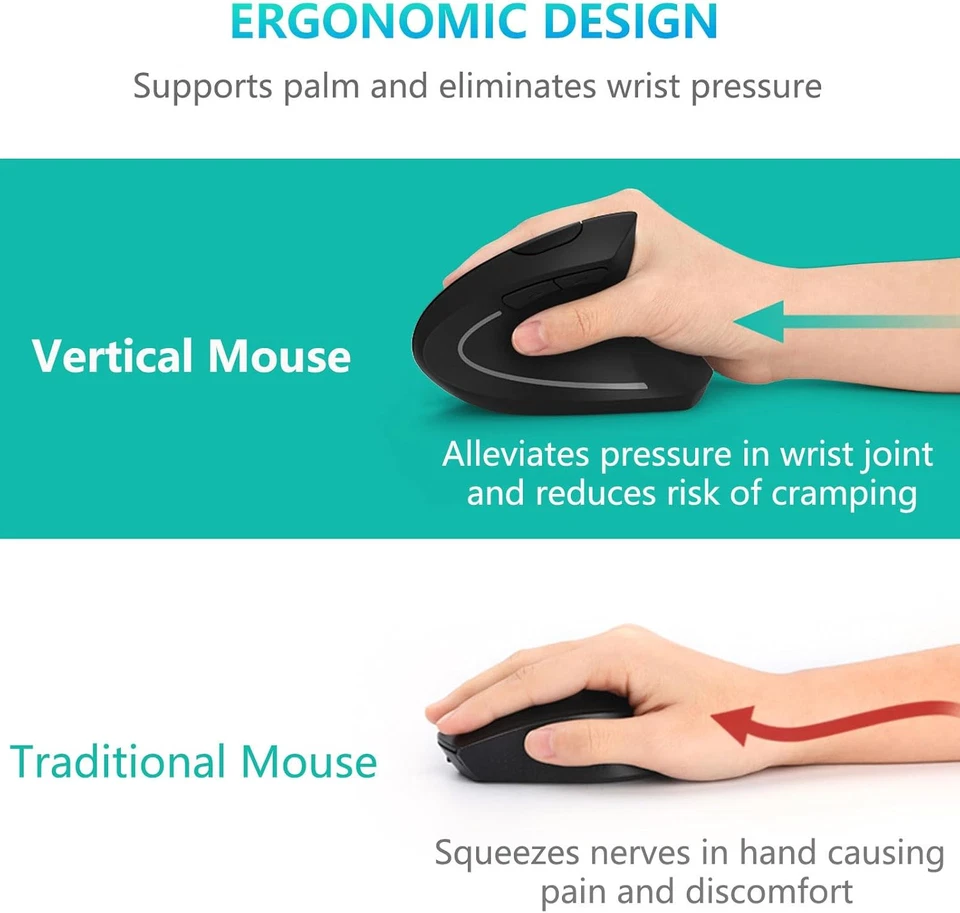 ERGONOMIC DESIGN

Supports palm and eliminates wrist pressure

Vertical Mouse

Alleviates pressure in wrist joint and reduces risk of cramping

Traditional Mouse

Squeezes nerves in hand causing pain and discomfort